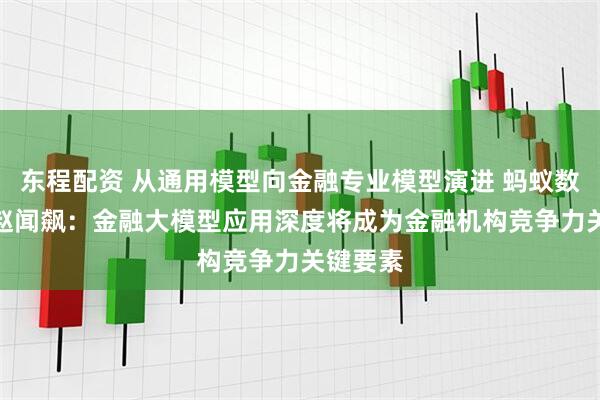 东程配资 从通用模型向金融专业模型演进 蚂蚁数
赵闻飙：金融大模型应用深度将成为金融机构竞争力关
构竞争力关键要素